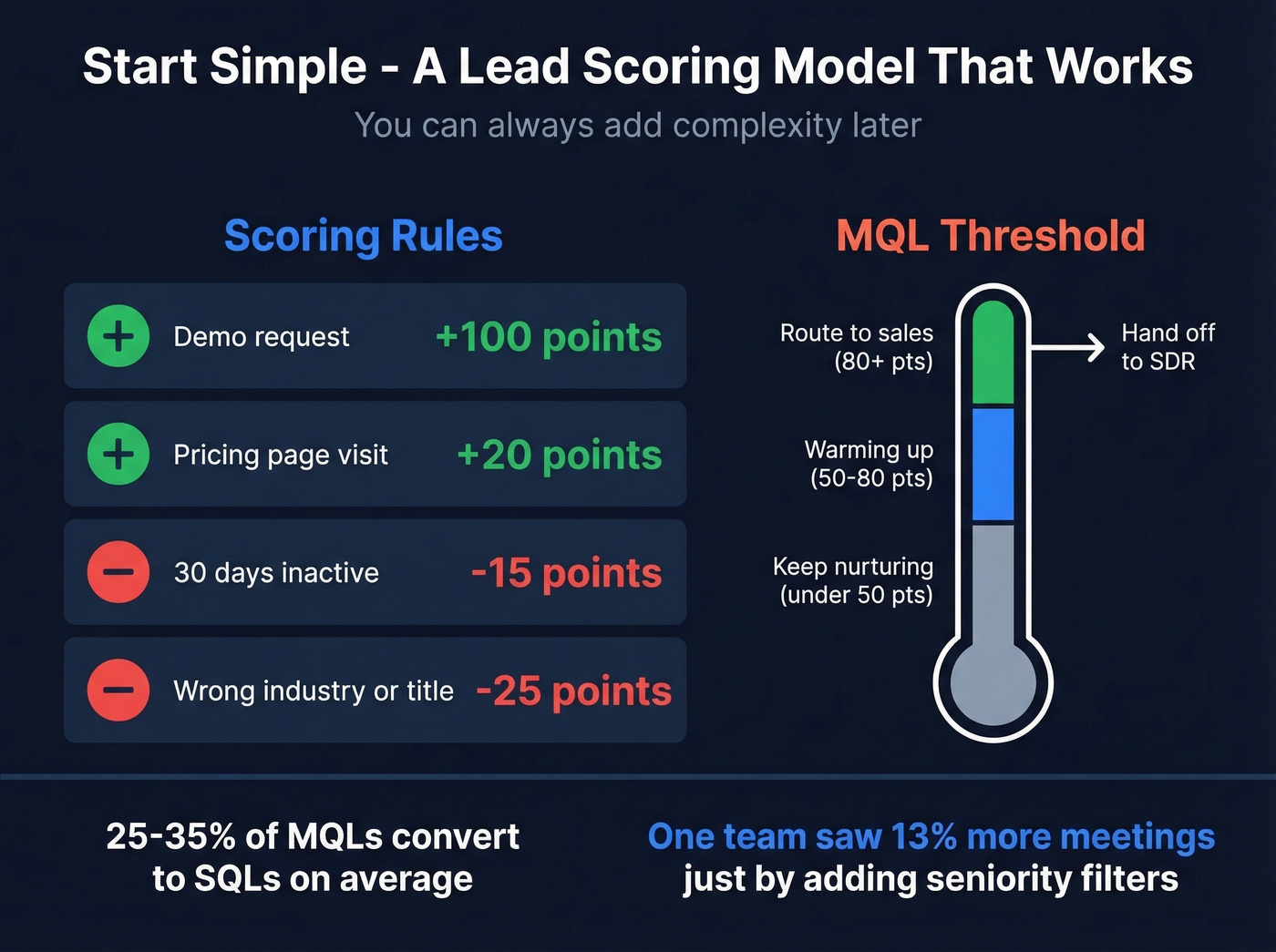 Start Simple - A Lead Scoring Model That Works

You can always add complexity later

Scoring Rules

Demo request +100 points

Pricing page visit +20 points

30 days inactive -15 points

Wrong industry or title -25 points

MQL Threshold

Route to sales (80+ pts)

Hand off to SDR

Warming up (50-80 pts)

Keep nurturing (under 50 pts)

25-35% of MQLs convert to SQLs on average

One team saw 13% more meetings just by adding seniority filters